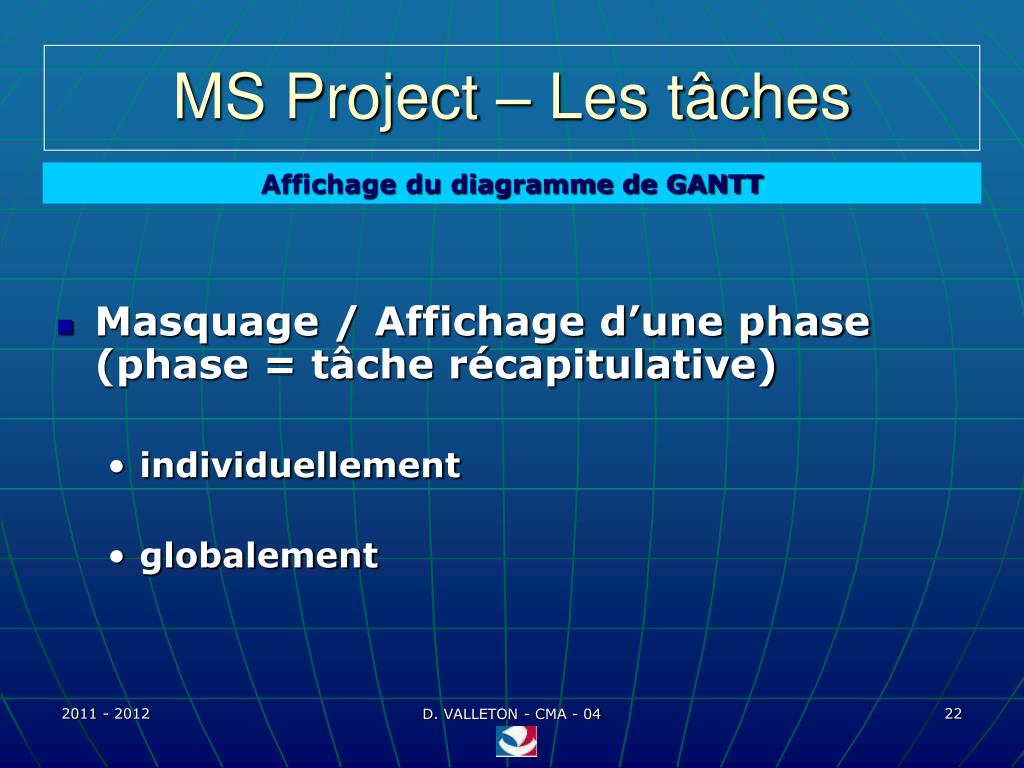 MS Project – Les tâches

Affichage du diagramme de GANTT

Masquage / Affichage d’une phase (phase = tâche récapitulative)

• individuellement

• globalement

2011 - 2012

D. VALLETON - CMA - 04

22